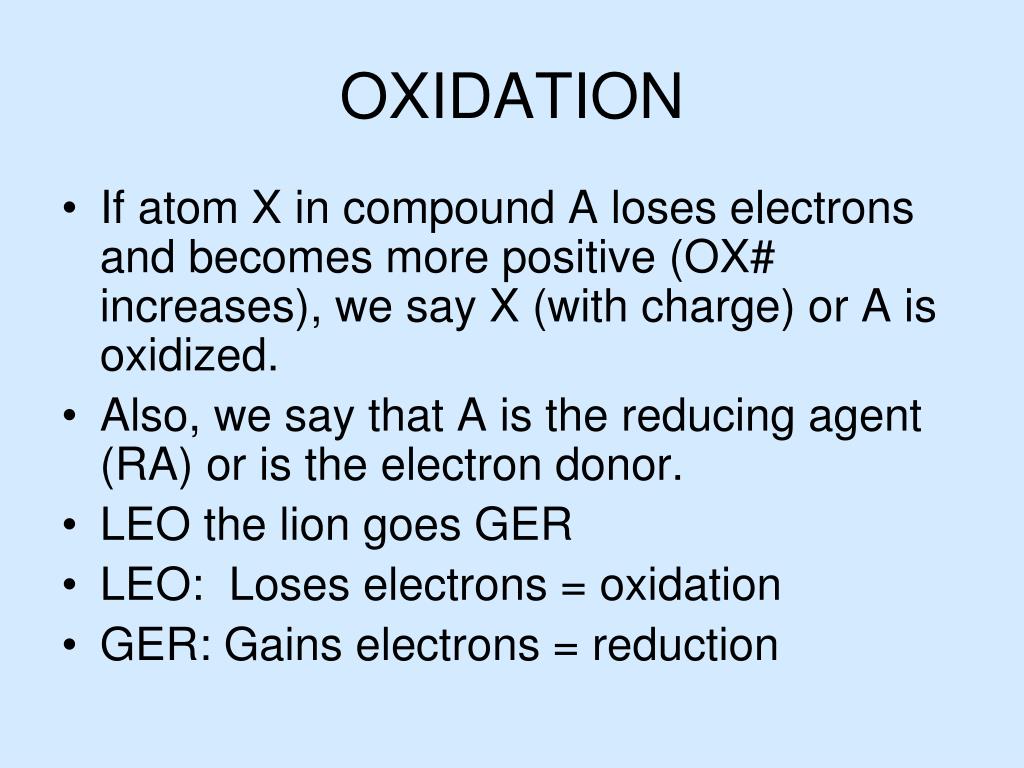 OXIDATION

• If atom X in compound A loses electrons and becomes more positive (OX# increases), we say X (with charge) or A is oxidized.
• Also, we say that A is the reducing agent (RA) or is the electron donor.
• LEO the lion goes GER
• LEO:  Loses electrons = oxidation
• GER: Gains electrons = reduction